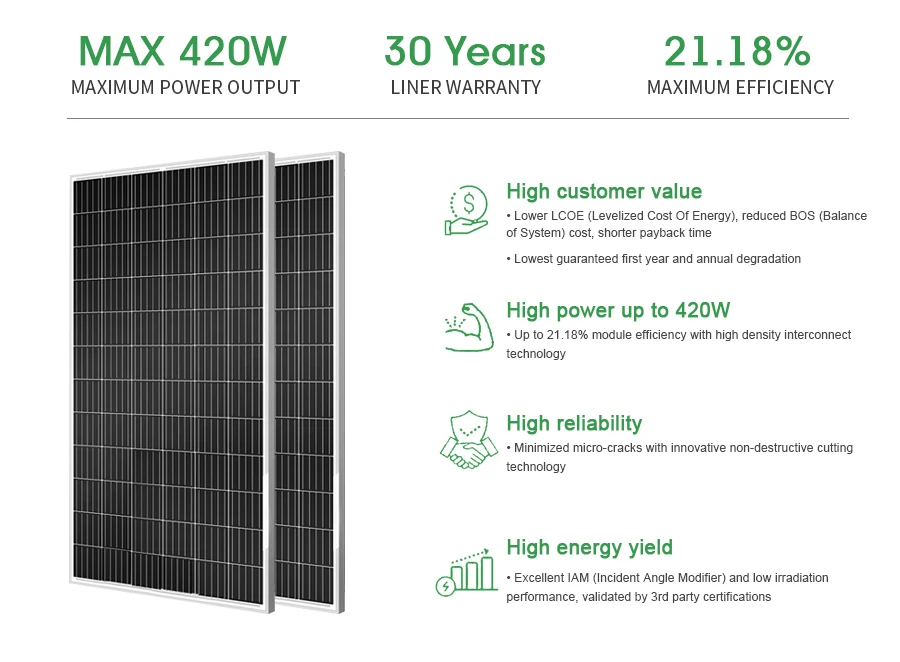 MAX 420W
MAXIMUM POWER OUTPUT

30 Years
LINER WARRANTY

21.18%
MAXIMUM EFFICIENCY

High customer value
• Lower LCOE (Levelized Cost Of Energy), reduced BOS (Balance of System) cost, shorter payback time

• Lowest guaranteed first year and annual degradation

High power up to 420W
• Up to 21.18% module efficiency with high density interconnect technology

High reliability
• Minimized micro-cracks with innovative non-destructive cutting technology

High energy yield
• Excellent IAM (Incident Angle Modifier) and low irradiation performance, validated by 3rd party certifications